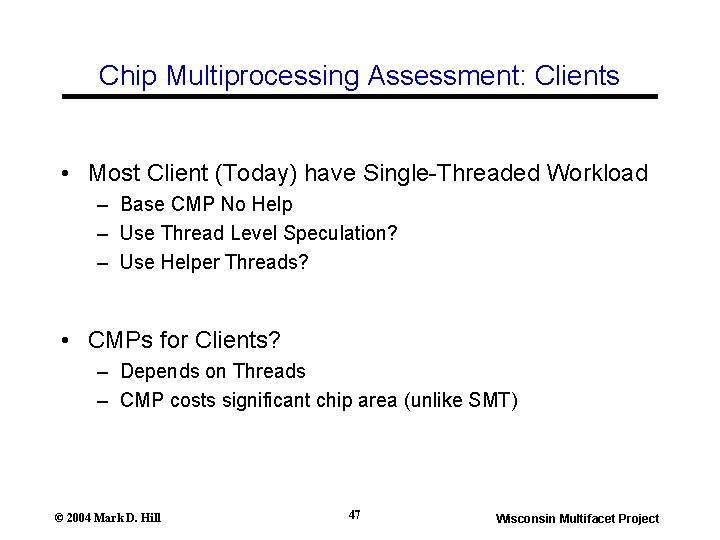 Chip Multiprocessing Assessment: Clients

• Most Client (Today) have Single-Threaded Workload
– Base CMP No Help
– Use Thread Level Speculation?
– Use Helper Threads?

• CMPs for Clients?
– Depends on Threads
– CMP costs significant chip area (unlike SMT)

© 2004 Mark D. Hill

47

Wisconsin Multifacet Project